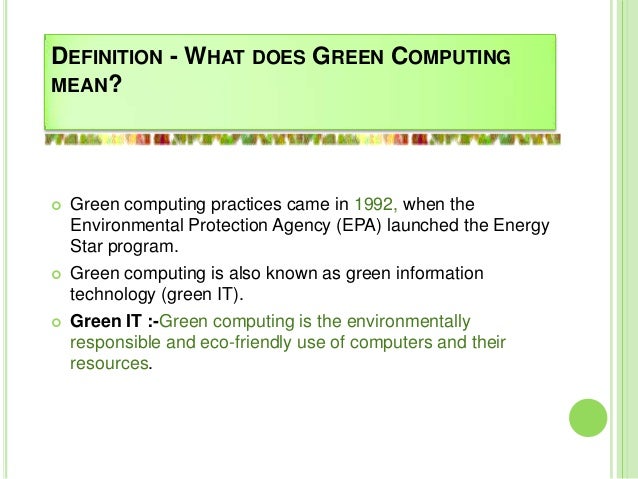 DEFINITION - WHAT DOES GREEN COMPUTING MEAN?

Green computing practices came in 1992, when the Environmental Protection Agency (EPA) launched the Energy Star program.

Green computing is also known as green information technology (green IT).

Green IT :-Green computing is the environmentally responsible and eco-friendly use of computers and their resources.